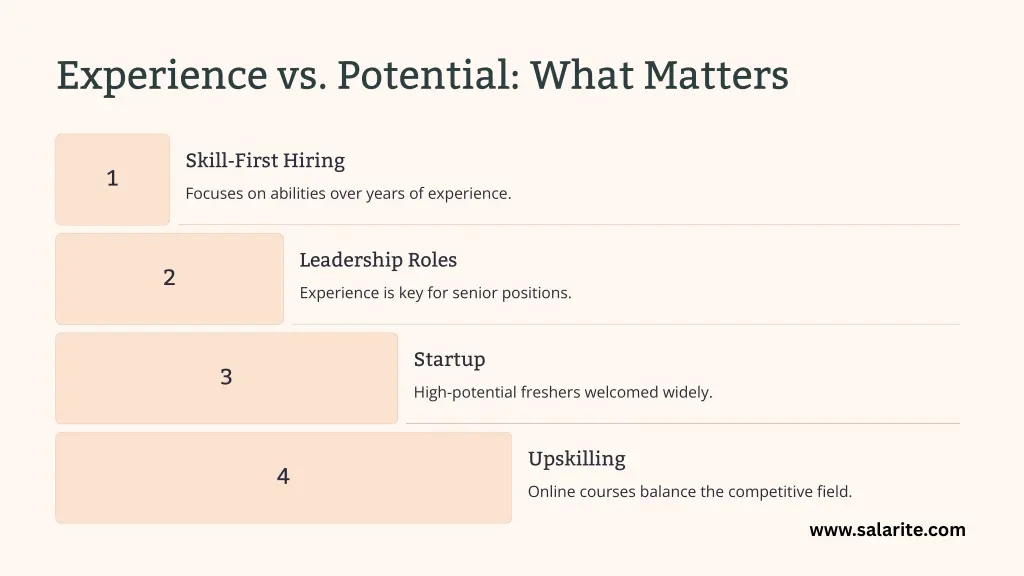 Experience vs. Potential: What Matters

1

Skill-First Hiring

Focuses on abilities over years of experience.

2

Leadership Roles

Experience is key for senior positions.

3

Startup

High-potential freshers welcomed widely.

4

Upskilling

Online courses balance the competitive field.

www.salarite.com